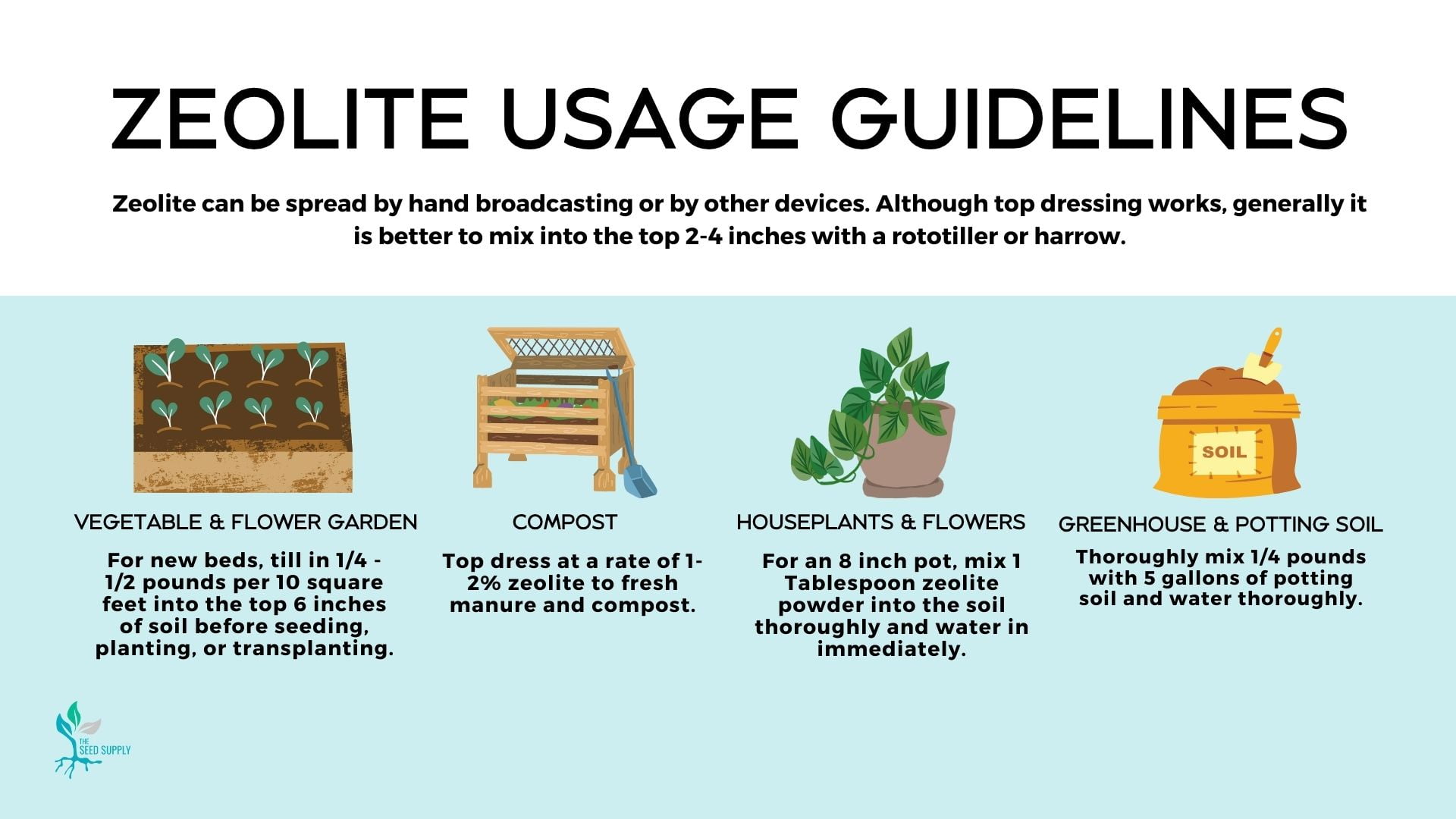 ZEOLITE USAGE GUIDELINES

Zeolite can be spread by hand broadcasting or by other devices. Although top dressing works, generally it is better to mix into the top 2-4 inches with a rototiller or harrow.

VEGETABLE & FLOWER GARDEN

For new beds, till in 1/4 - 1/2 pounds per 10 square feet into the top 6 inches of soil before seeding, planting, or transplanting.

COMPOST

Top dress at a rate of 1-2% zeolite to fresh manure and compost.

HOUSEPLANTS & FLOWERS

For an 8 inch pot, mix 1 Tablespoon zeolite powder into the soil thoroughly and water in immediately.

SOIL

GREENHOUSE & POTTING SOIL

Thoroughly mix 1/4 pounds with 5 gallons of potting soil and water thoroughly.

THE SEED SUPPLY